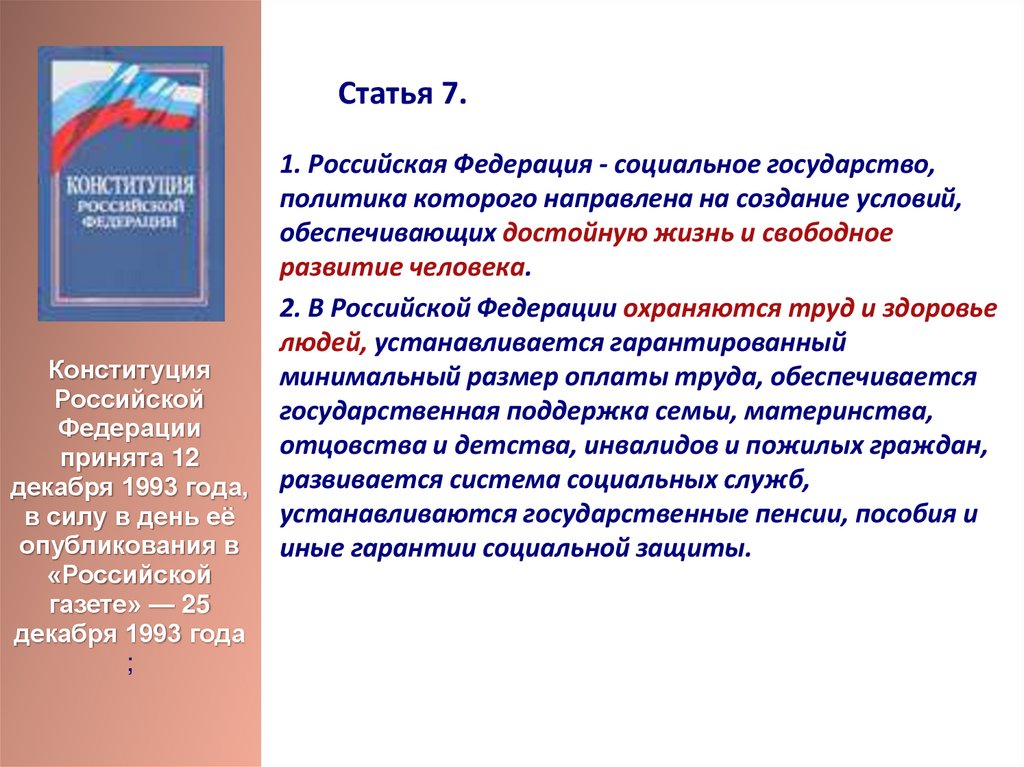 КОНСТИТУЦИЯ РОССИЙСКОЙ ФЕДЕРАЦИИ

Конституция Российской Федерации принята 12 декабря 1993 года, в силу в день её опубликования в «Российской газете» — 25 декабря 1993 года ;

Статья 7.

1. Российская Федерация - социальное государство, политика которого направлена на создание условий, обеспечивающих достойную жизнь и свободное развитие человека.

2. В Российской Федерации охраняются труд и здоровье людей, устанавливается гарантированный минимальный размер оплаты труда, обеспечивается государственная поддержка семьи, материнства, отцовства и детства, инвалидов и пожилых граждан, развивается система социальных служб, устанавливаются государственные пенсии, пособия и иные гарантии социальной защиты.